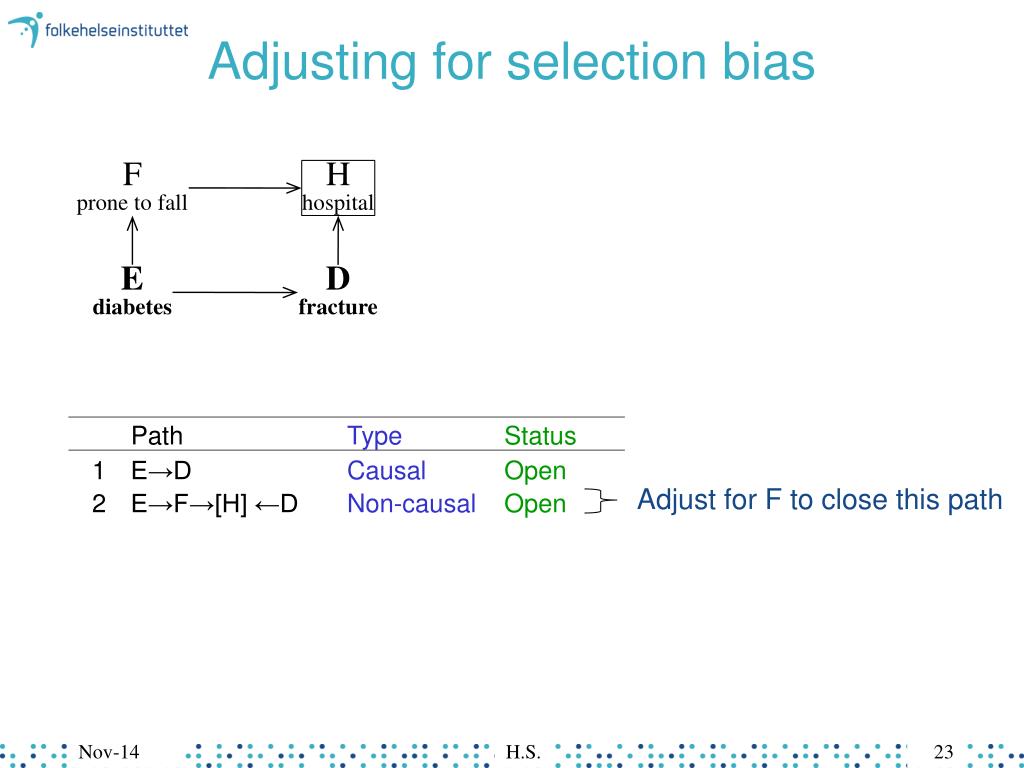 folkehelseinstituttet

Adjusting for selection bias

F
prone to fall

H
hospital

E
diabetes

D
fracture

| | Path | Type | Status |
|---|---|---|---|
| 1 | E→D | Causal | Open |
| 2 | E→F→[H] ←D | Non-causal | Open |

Adjust for F to close this path

Nov-14

H.S.

23